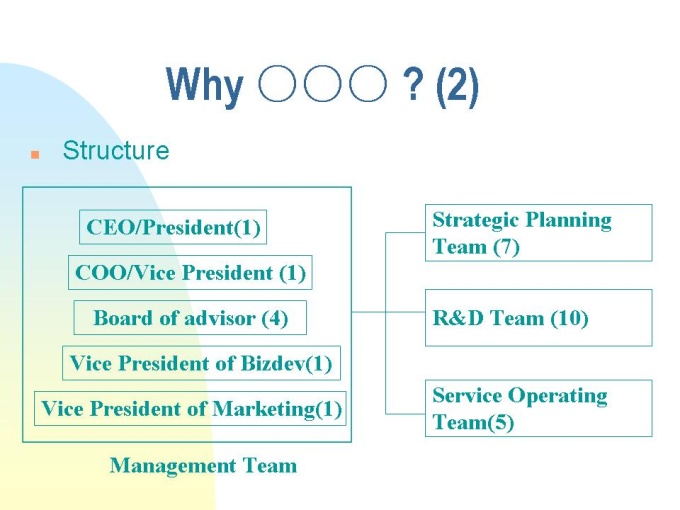 Why ○○○ ? (2)

Structure

CEO/President(1)

COO/Vice President (1)

Board of advisor (4)

Vice President of Bizdev(1)

Vice President of Marketing(1)

Management Team

Strategic Planning Team (7)

R&D Team (10)

Service Operating Team(5)